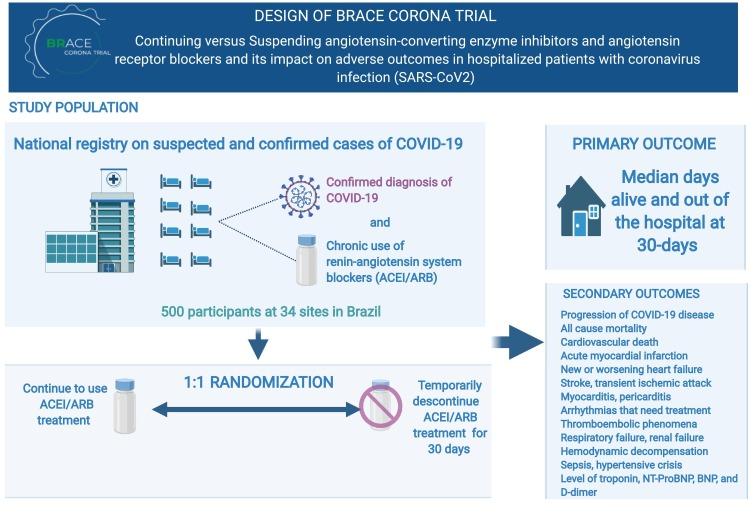 BRACE
CORONA TRIAL

DESIGN OF BRACE CORONA TRIAL

Continuing versus Suspending angiotensin-converting enzyme inhibitors and angiotensin receptor blockers and its impact on adverse outcomes in hospitalized patients with coronavirus infection (SARS-CoV2)

STUDY POPULATION

National registry on suspected and confirmed cases of COVID-19

Confirmed diagnosis of COVID-19

and

Chronic use of renin-angiotensin system blockers (ACEI/ARB)

500 participants at 34 sites in Brazil

1:1 RANDOMIZATION

Continue to use ACEI/ARB treatment

Temporarily descontinue ACEI/ARB treatment for 30 days

PRIMARY OUTCOME

Median days alive and out of the hospital at 30-days

SECONDARY OUTCOMES

Progression of COVID-19 disease
All cause mortality
Cardiovascular death
Acute myocardial infarction
New or worsening heart failure
Stroke, transient ischemic attack
Myocarditis, pericarditis
Arrhythmias that need treatment
Thromboembolic phenomena
Respiratory failure, renal failure
Hemodynamic decompensation
Sepsis, hypertensive crisis
Level of troponin, NT-ProBNP, BNP, and D-dimer